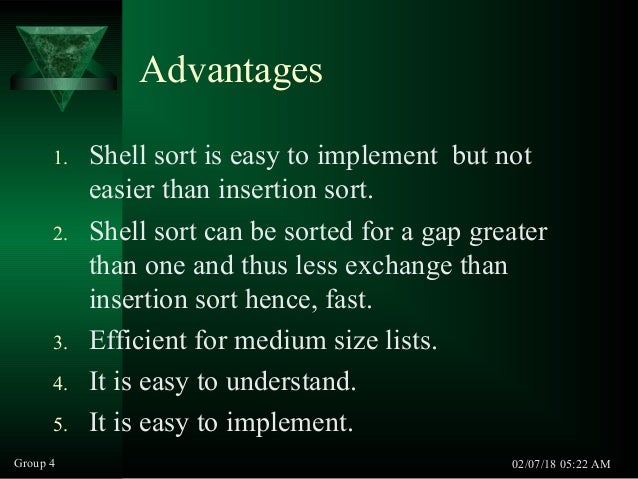 Advantages

1. Shell sort is easy to implement but not easier than insertion sort.
2. Shell sort can be sorted for a gap greater than one and thus less exchange than insertion sort hence, fast.
3. Efficient for medium size lists.
4. It is easy to understand.
5. It is easy to implement.

Group 4

02/07/18 05:22 AM